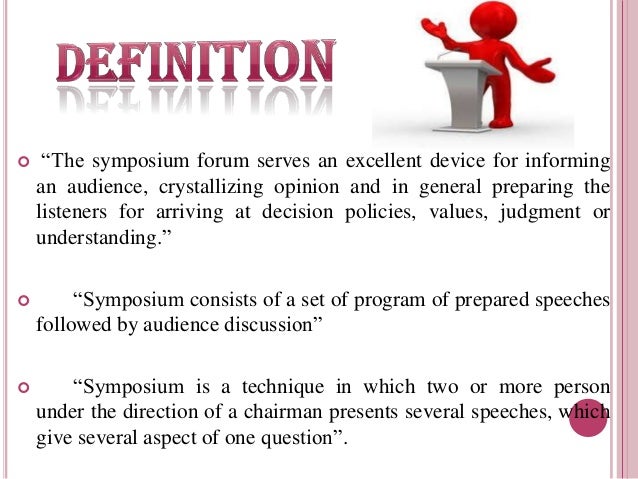 DEFINITION

“The symposium forum serves an excellent device for informing an audience, crystallizing opinion and in general preparing the listeners for arriving at decision policies, values, judgment or understanding.”

“Symposium consists of a set of program of prepared speeches followed by audience discussion”

“Symposium is a technique in which two or more person under the direction of a chairman presents several speeches, which give several aspect of one question”.